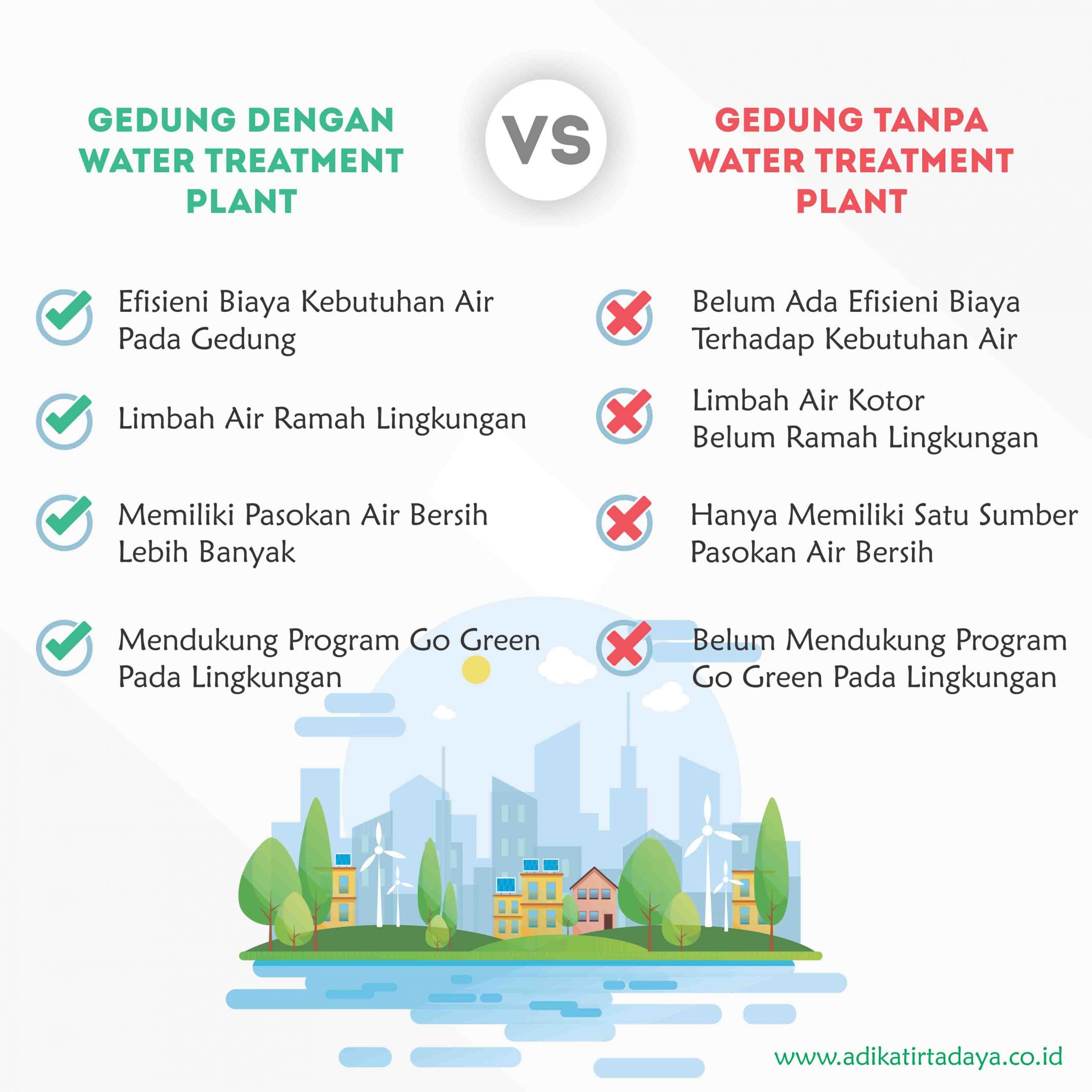 GEDUNG DENGAN WATER TREATMENT PLANT

VS

GEDUNG TANPA WATER TREATMENT PLANT

Efisieni Biaya Kebutuhan Air Pada Gedung

Limbah Air Ramah Lingkungan

Memiliki Pasokan Air Bersih Lebih Banyak

Mendukung Program Go Green Pada Lingkungan

Belum Ada Efisieni Biaya Terhadap Kebutuhan Air

Limbah Air Kotor Belum Ramah Lingkungan

Hanya Memiliki Satu Sumber Pasokan Air Bersih

Belum Mendukung Program Go Green Pada Lingkungan

www.adikatirtadaya.co.id